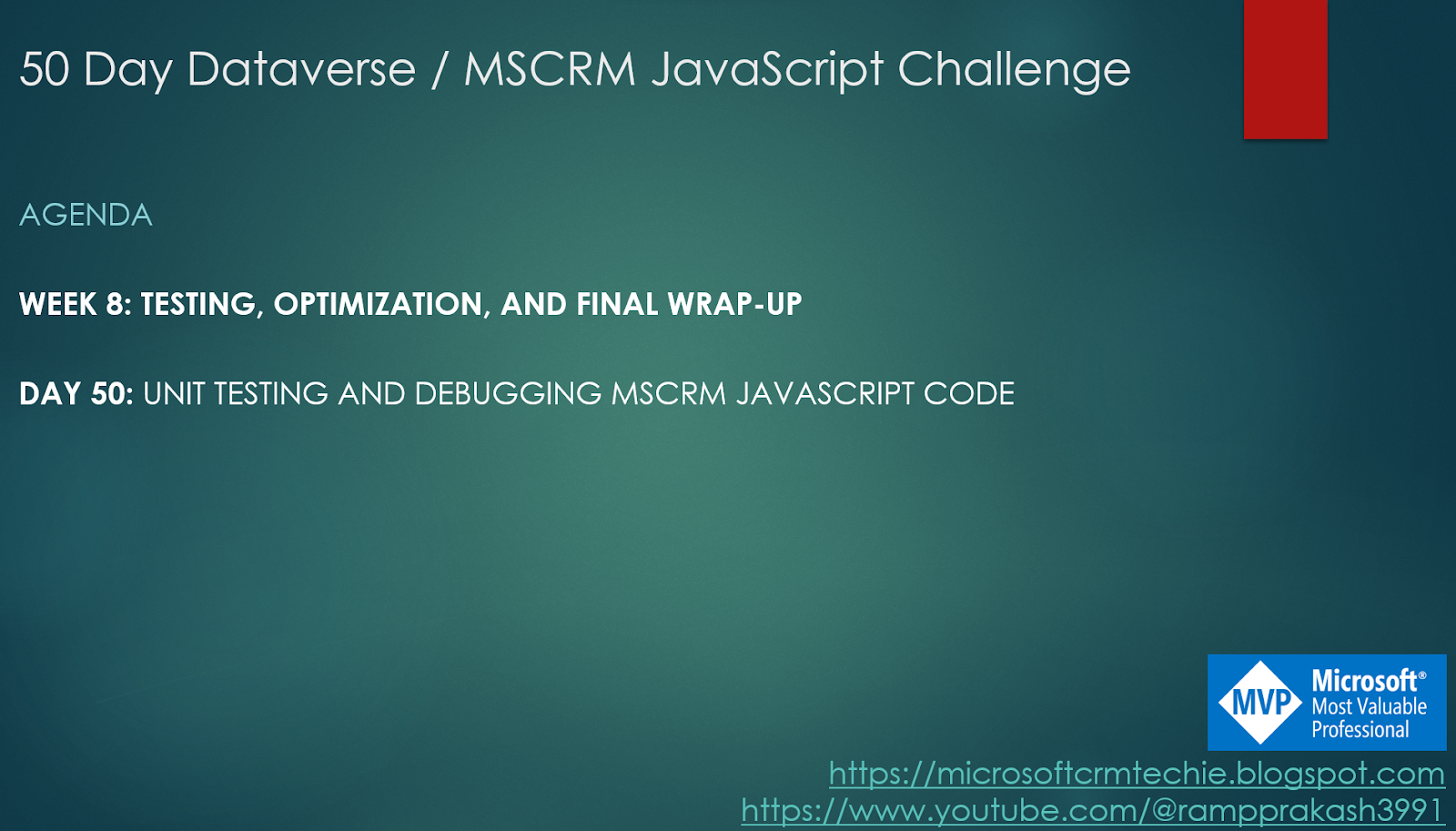 50 Day Dataverse / MSCRM JavaScript Challenge

AGENDA

WEEK 8: TESTING, OPTIMIZATION, AND FINAL WRAP-UP

DAY 50: UNIT TESTING AND DEBUGGING MSCRM JAVASCRIPT CODE

MVP Microsoft® Most Valuable Professional

https://microsoftcrmtechie.blogspot.com
https://www.youtube.com/@rampprakash3991